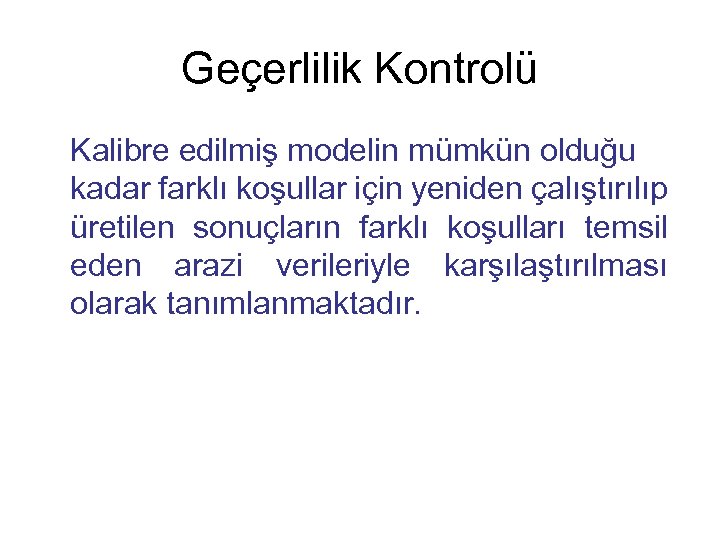 Geçerlilik Kontrolü

Kalibre edilmiş modelin mümkün olduğu kadar farklı koşullar için yeniden çalıştırılıp üretilen sonuçların farklı koşulları temsil eden arazi verileriyle karşılaştırılması olarak tanımlanmaktadır.